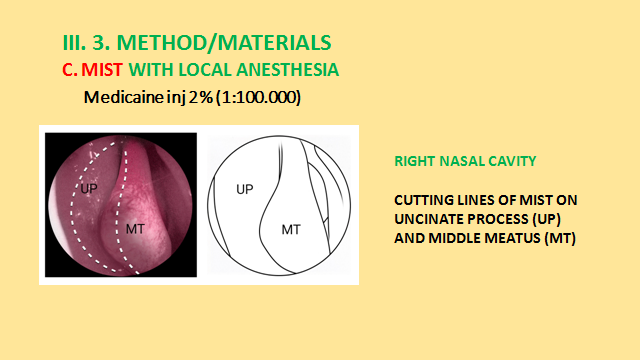 III. 3. METHOD/MATERIALS

C. MIST WITH LOCAL ANESTHESIA

Medicaine inj 2% (1:100.000)

UP

MT

UP

MT

RIGHT NASAL CAVITY

CUTTING LINES OF MIST ON UNCINATE PROCESS (UP) AND MIDDLE MEATUS (MT)